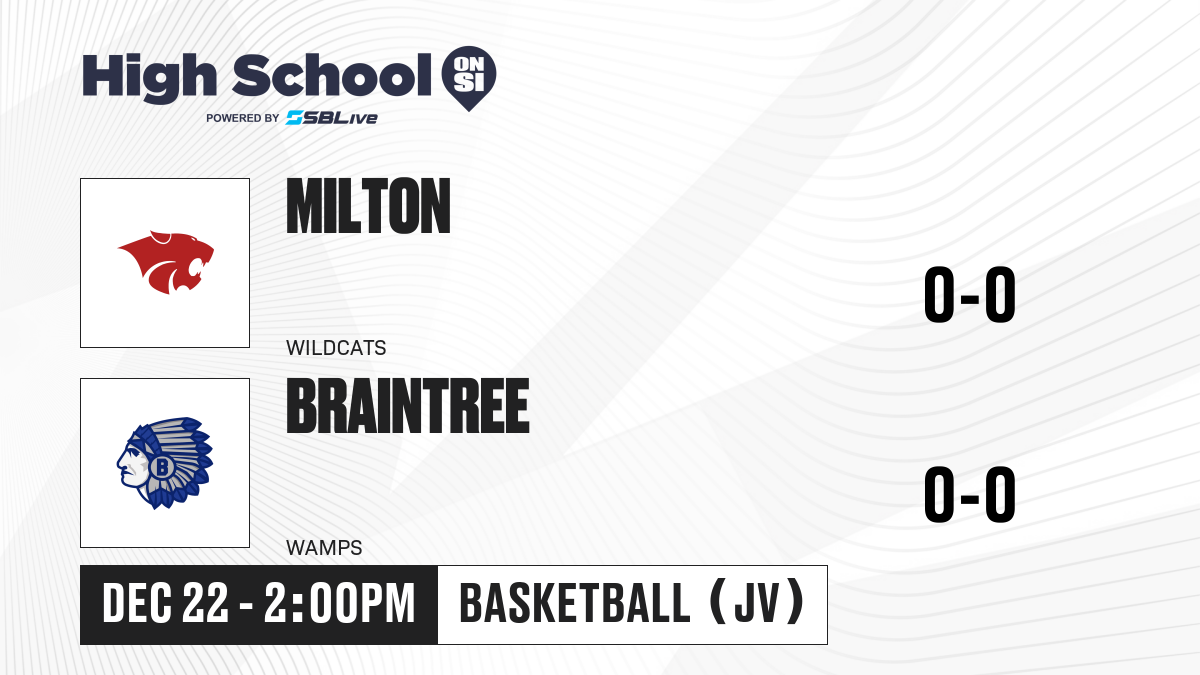 High School ON SI
POWERED BY SBLive

MILTON
WILDCATS
0-0

BRAINTREE
WAMPS
0-0

DEC 22 - 2:00PM
BASKETBALL (JV)